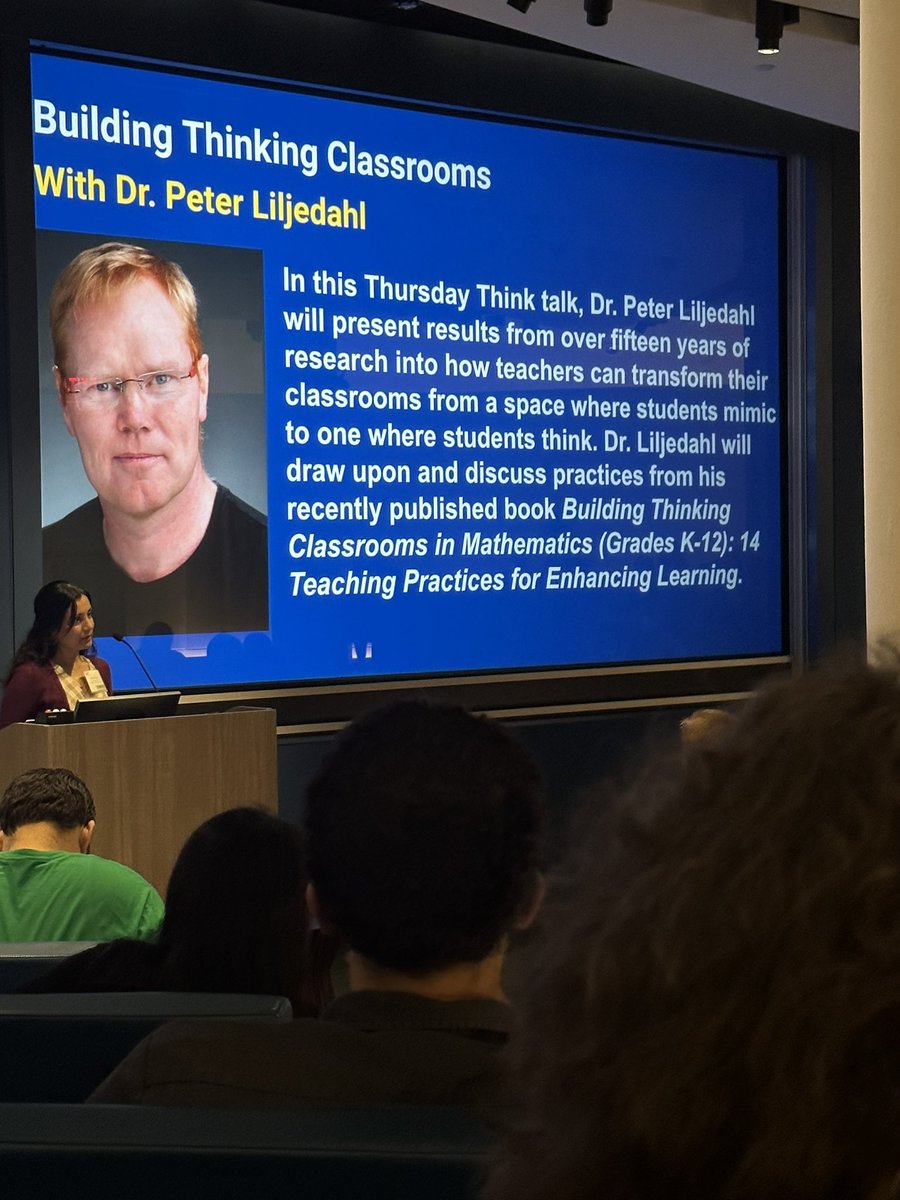 Building Thinking Classrooms
With Dr. Peter Liljedahl

In this Thursday Think talk, Dr. Peter Liljedahl will present results from over fifteen years of research into how teachers can transform their classrooms from a space where students mimic to one where students think. Dr. Liljedahl will draw upon and discuss practices from his recently published book Building Thinking Classrooms in Mathematics (Grades K-12): 14 Teaching Practices for Enhancing Learning.